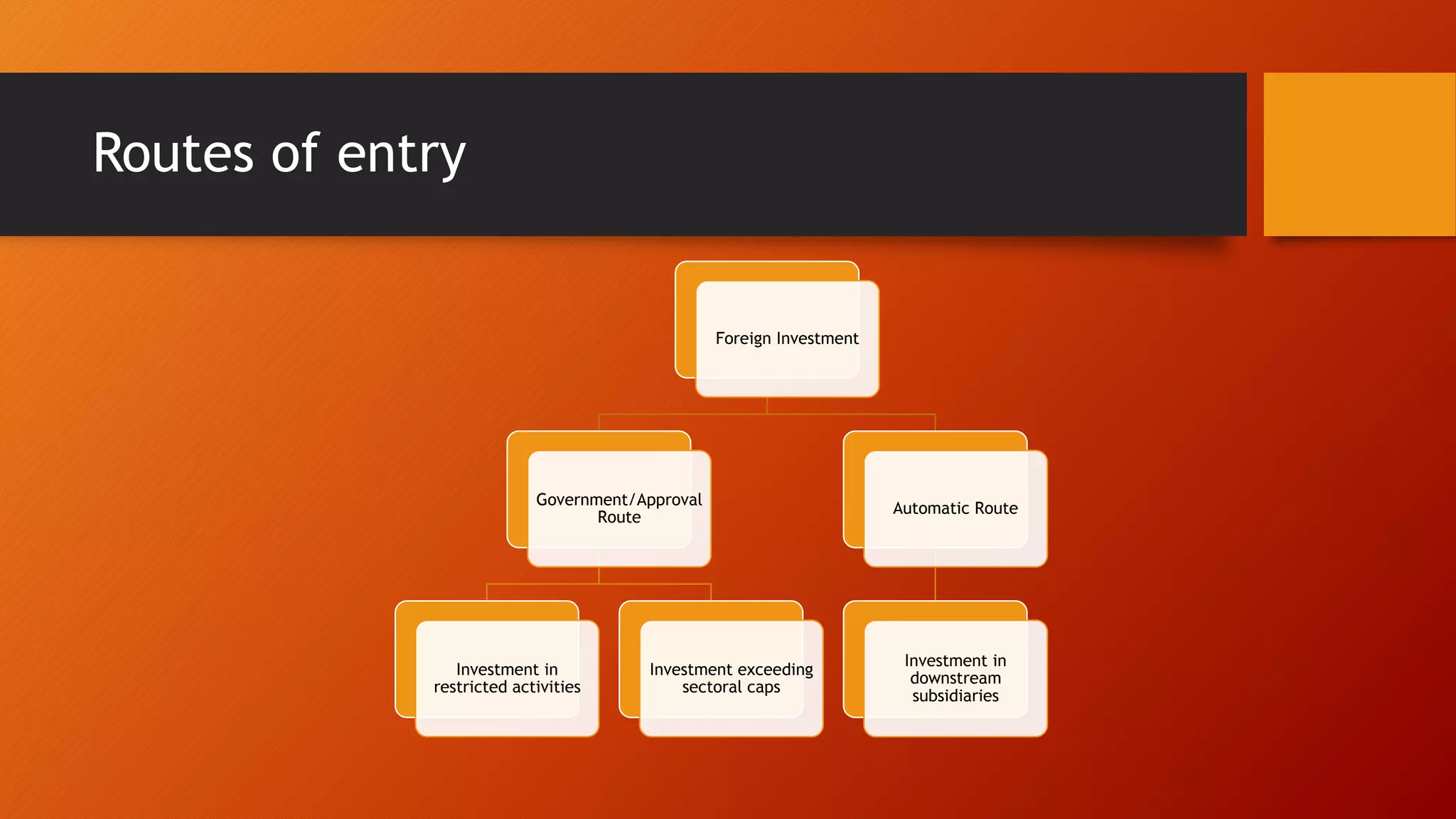 Routes of entry

Foreign Investment

Government/Approval Route

Automatic Route

Investment in restricted activities

Investment exceeding sectoral caps

Investment in downstream subsidiaries